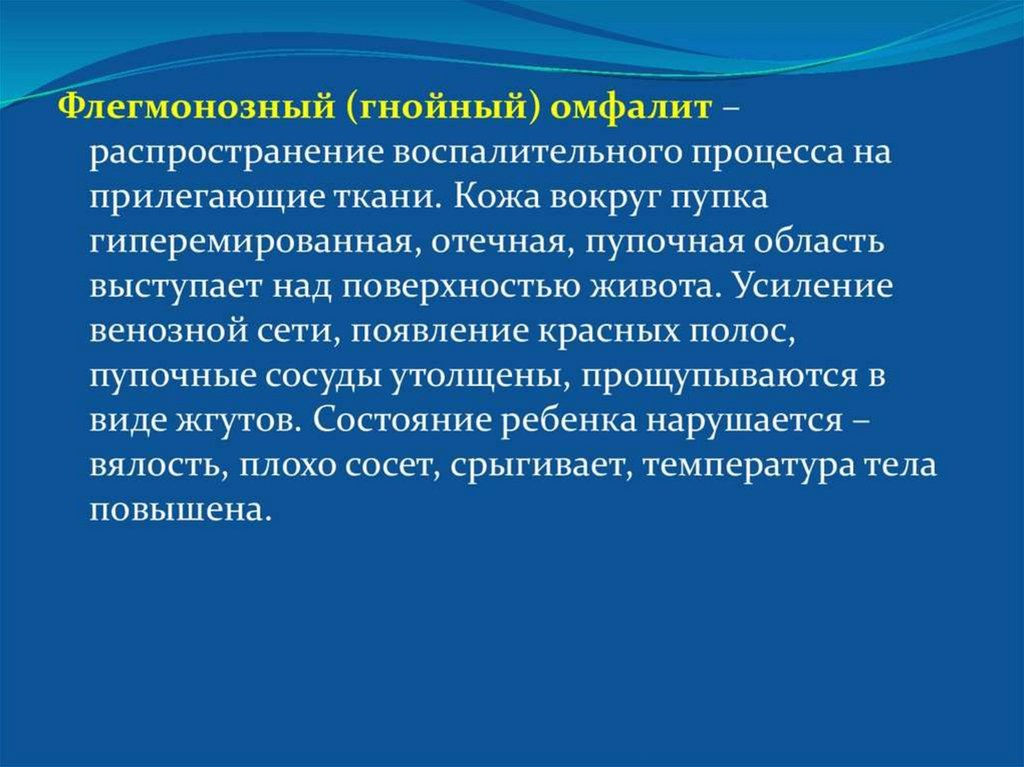 Флегмонозный (гнойный) омфалит – распространение воспалительного процесса на прилегающие ткани. Кожа вокруг пупка гиперемированная, отечная, пупочная область выступает над поверхностью живота. Усиление венозной сети, появление красных полос, пупочные сосуды утолщены, прощупываются в виде жгутов. Состояние ребенка нарушается – вялость, плохо сосет, срыгивает, температура тела повышена.